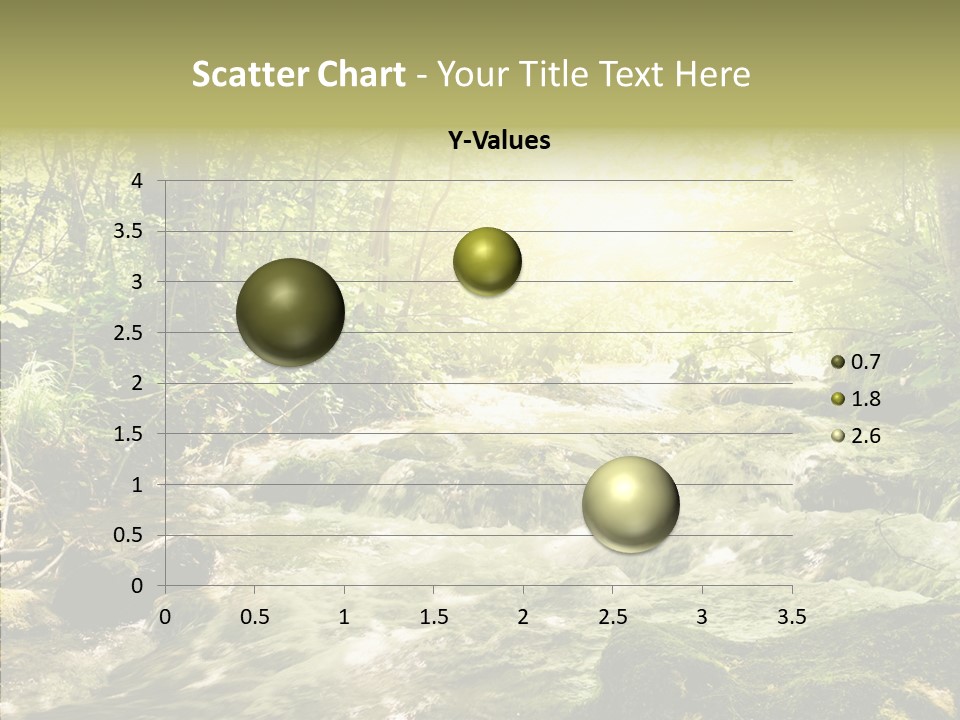 Scatter Chart - Your Title Text Here

Y-Values

4
3.5
3
2.5
2
1.5
1
0.5
0

0 0.5 1 1.5 2 2.5 3 3.5

0.7
1.8
2.6